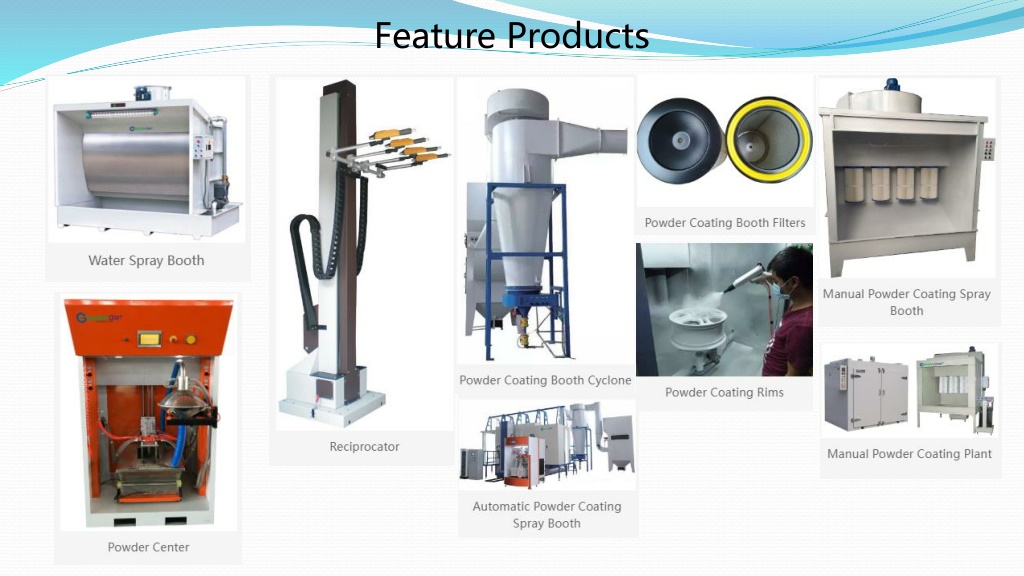 Feature Products

Water Spray Booth

Powder Center

Reciprocator

Powder Coating Booth Cyclone

Automatic Powder Coating Spray Booth

Powder Coating Booth Filters

Powder Coating Rims

Manual Powder Coating Spray Booth

Manual Powder Coating Plant